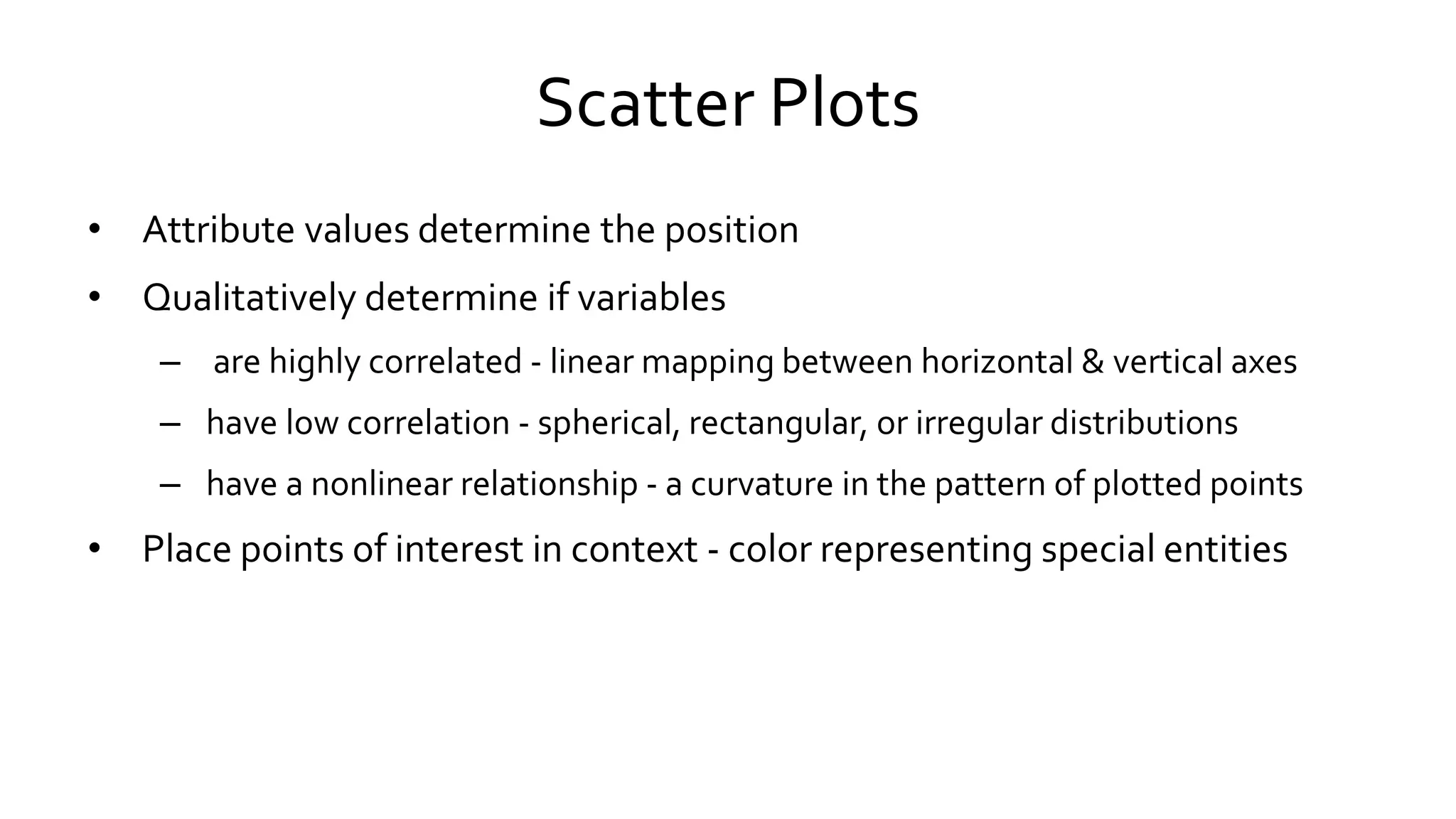 Scatter Plots

• Attribute values determine the position
• Qualitatively determine if variables
– are highly correlated - linear mapping between horizontal & vertical axes
– have low correlation - spherical, rectangular, or irregular distributions
– have a nonlinear relationship - a curvature in the pattern of plotted points
• Place points of interest in context - color representing special entities